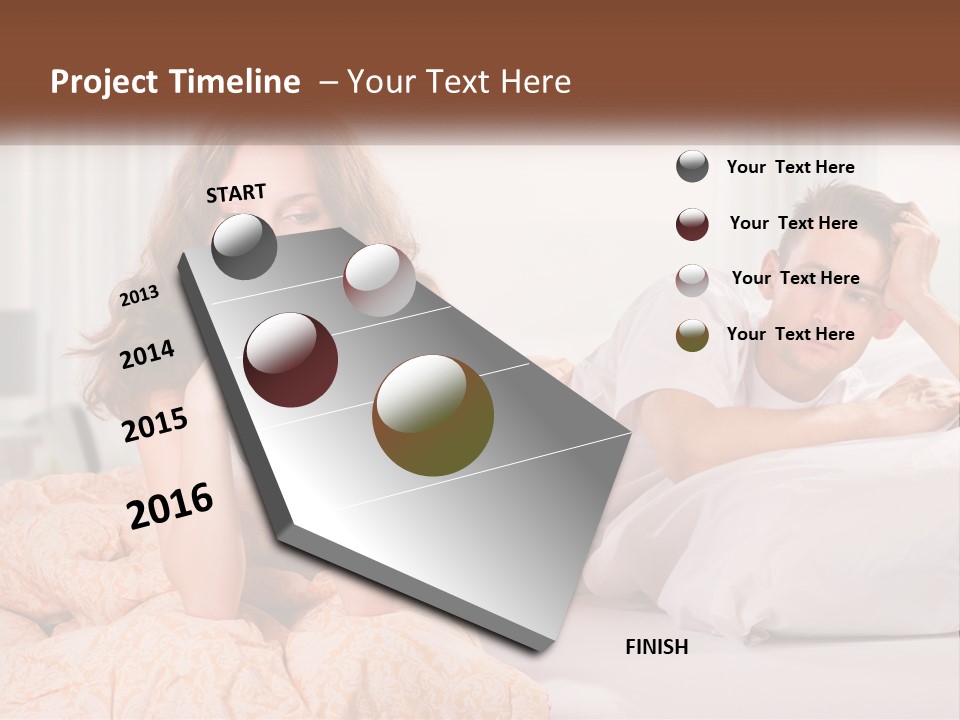 Project Timeline – Your Text Here

START

2013

2014

2015

2016

FINISH

Your Text Here

Your Text Here

Your Text Here

Your Text Here